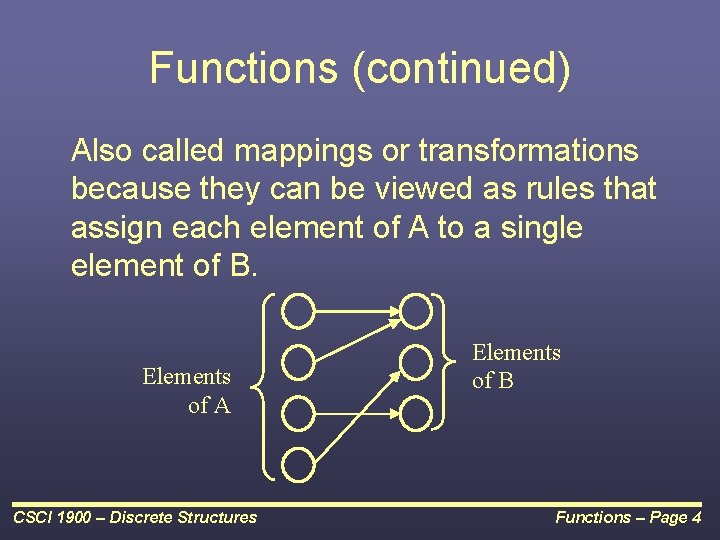 Functions (continued)

Also called mappings or transformations because they can be viewed as rules that assign each element of A to a single element of B.

Elements of A

Elements of B

CSCI 1900 – Discrete Structures

Functions – Page 4